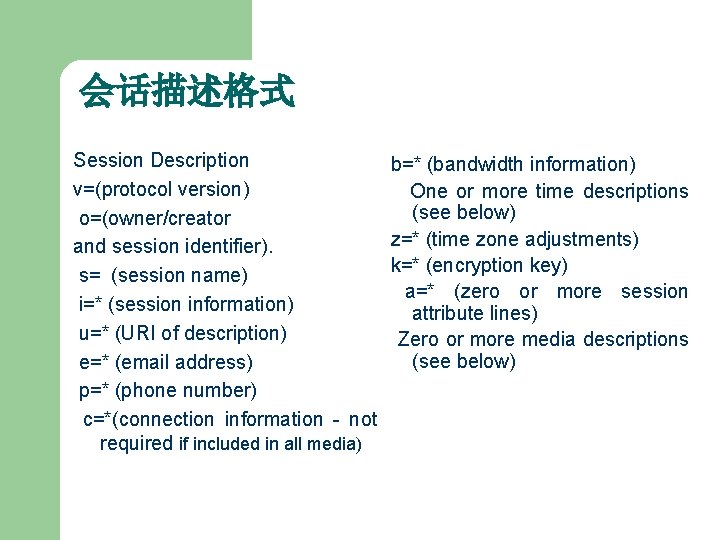 会话描述格式

Session Description
v=(protocol version)
o=(owner/creator and session identifier).
s= (session name)
i=* (session information)
u=* (URI of description)
e=* (email address)
p=* (phone number)
c=*(connection information - not required if included in all media)

b=* (bandwidth information)
One or more time descriptions (see below)
z=* (time zone adjustments)
k=* (encryption key)
a=* (zero or more session attribute lines)
Zero or more media descriptions (see below)